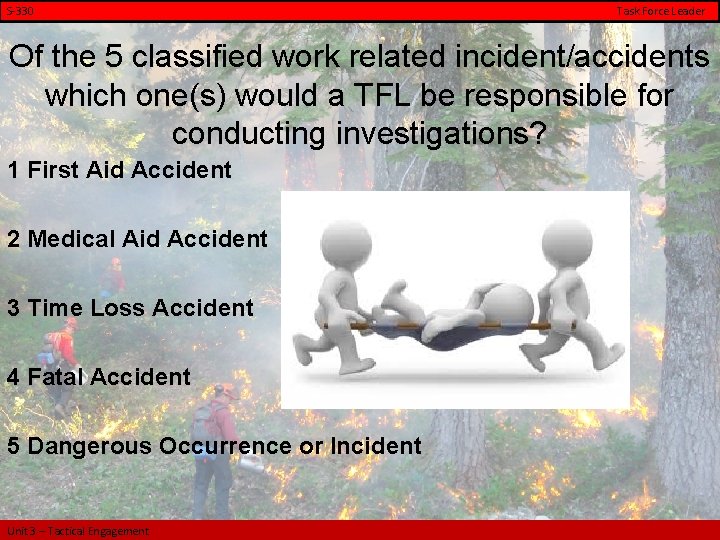 S-330

Task Force Leader

Of the 5 classified work related incident/accidents which one(s) would a TFL be responsible for conducting investigations?

1 First Aid Accident

2 Medical Aid Accident

3 Time Loss Accident

4 Fatal Accident

5 Dangerous Occurrence or Incident

Unit 3 – Tactical Engagement